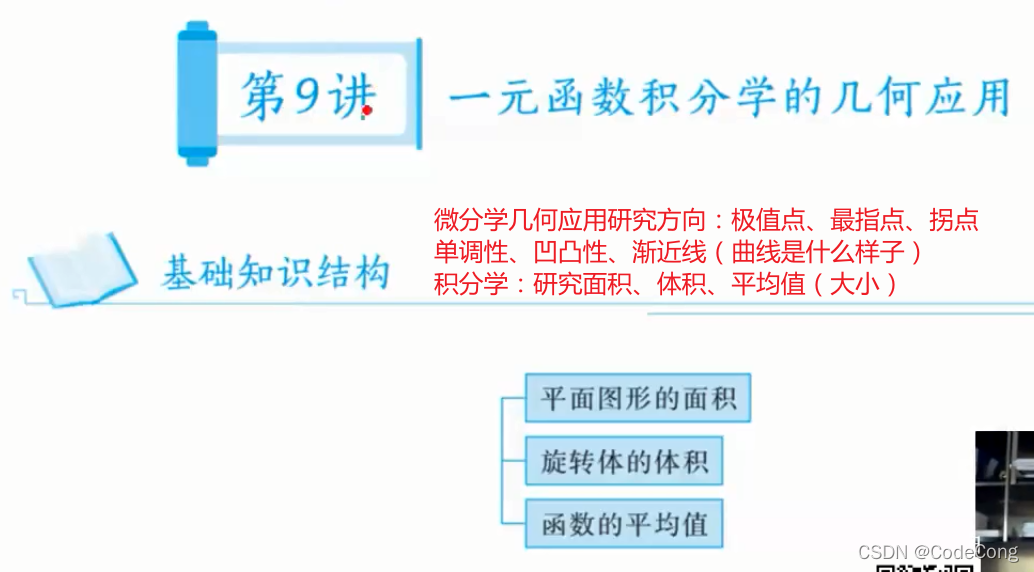 第9讲 一元函数积分学的几何应用

微分学几何应用研究方向：极值点、最指点、拐点
单调性、凹凸性、渐近线（曲线是什么样子）
积分学：研究面积、体积、平均值（大小）

基础知识结构

平面图形的面积
旋转体的体积
函数的平均值

CSDN @CodeCong